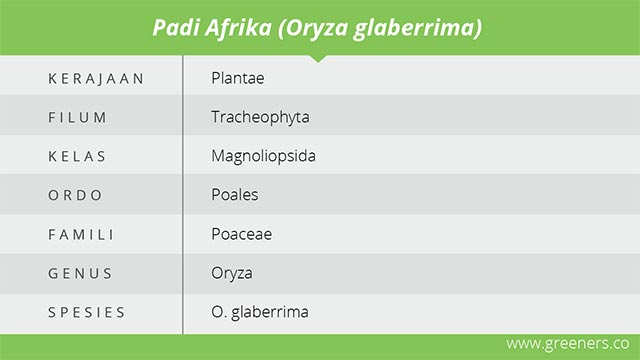 Padi Afrika (Oryza glaberrima)

| KERAJAAN | Plantae |
|---|---|
| FILUM | Tracheophyta |
| KELAS | Magnoliopsida |
| ORDO | Poales |
| FAMILI | Poaceae |
| GENUS | Oryza |
| SPESIES | O. glaberrima |

www.greeners.co